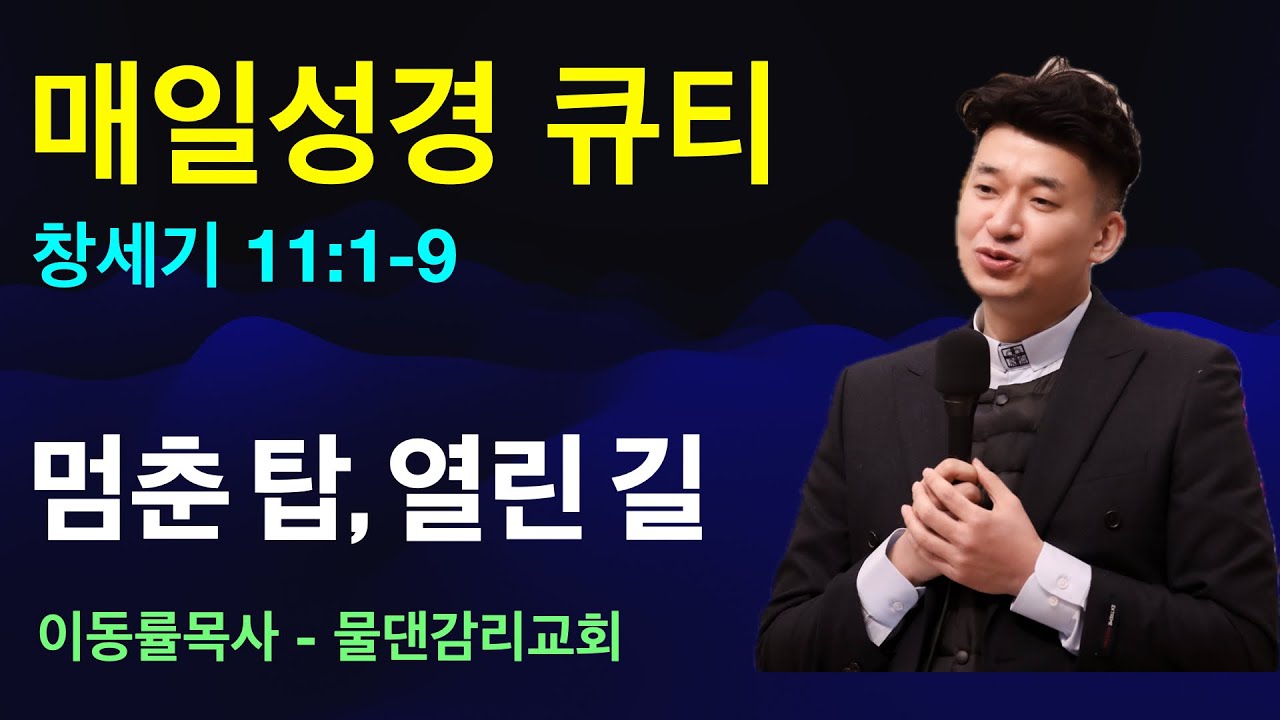 매일성경 큐티

창세기 11:1-9

멈춘 탑, 열린 길

이동률목사 - 물댄감리교회